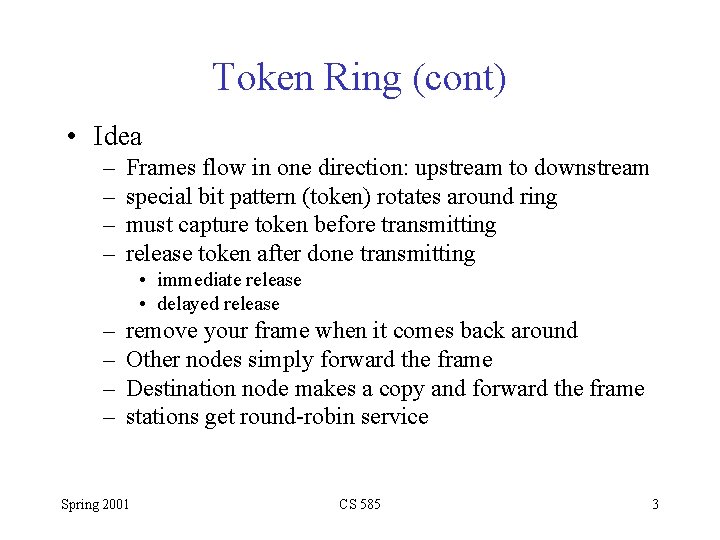 Token Ring (cont)

• Idea
– Frames flow in one direction: upstream to downstream
– special bit pattern (token) rotates around ring
– must capture token before transmitting
– release token after done transmitting
• immediate release
• delayed release
– remove your frame when it comes back around
– Other nodes simply forward the frame
– Destination node makes a copy and forward the frame
– stations get round-robin service

Spring 2001 CS 585 3